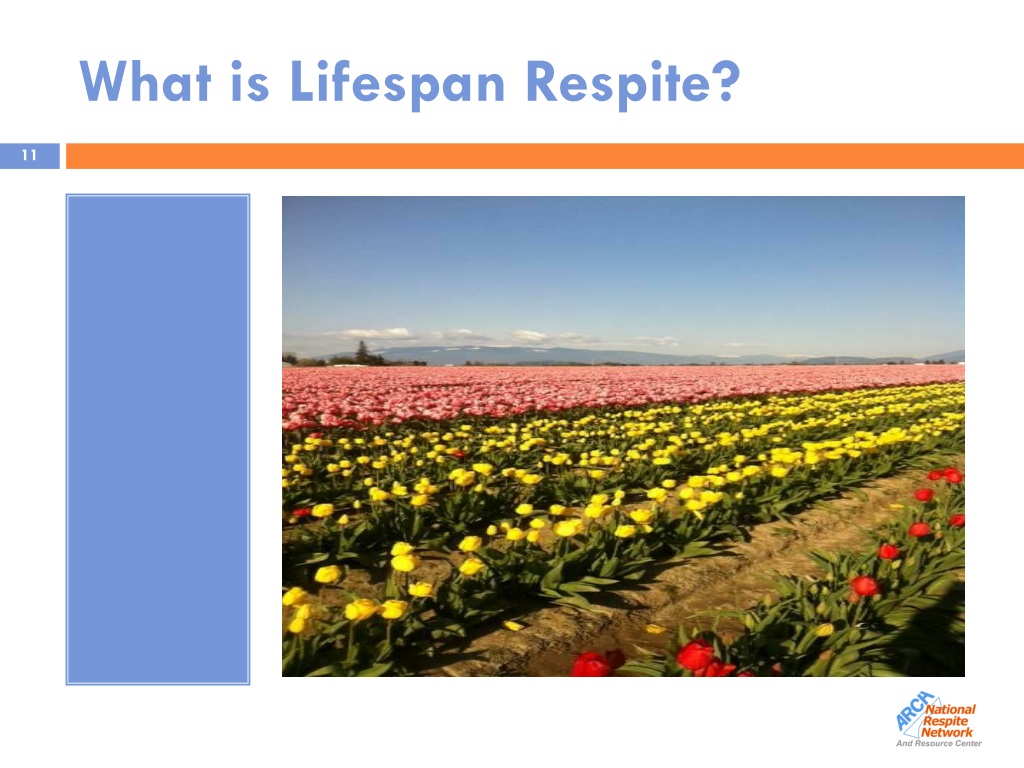 What is Lifespan Respite?

11

ARCH National Respite Network And Resource Center